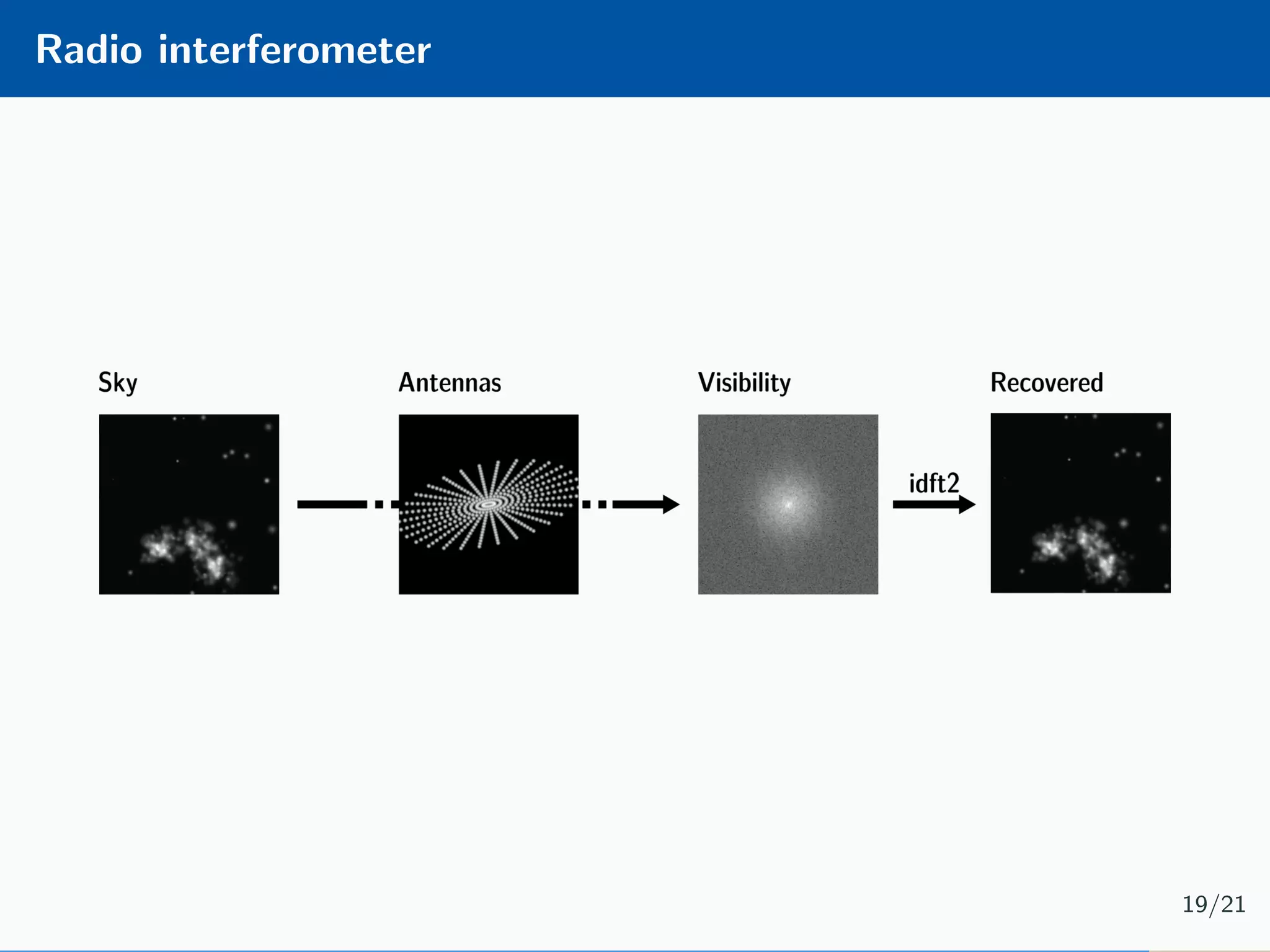 Radio interferometer

Sky

Antennas

Visibility

idft2

Recovered

19/21